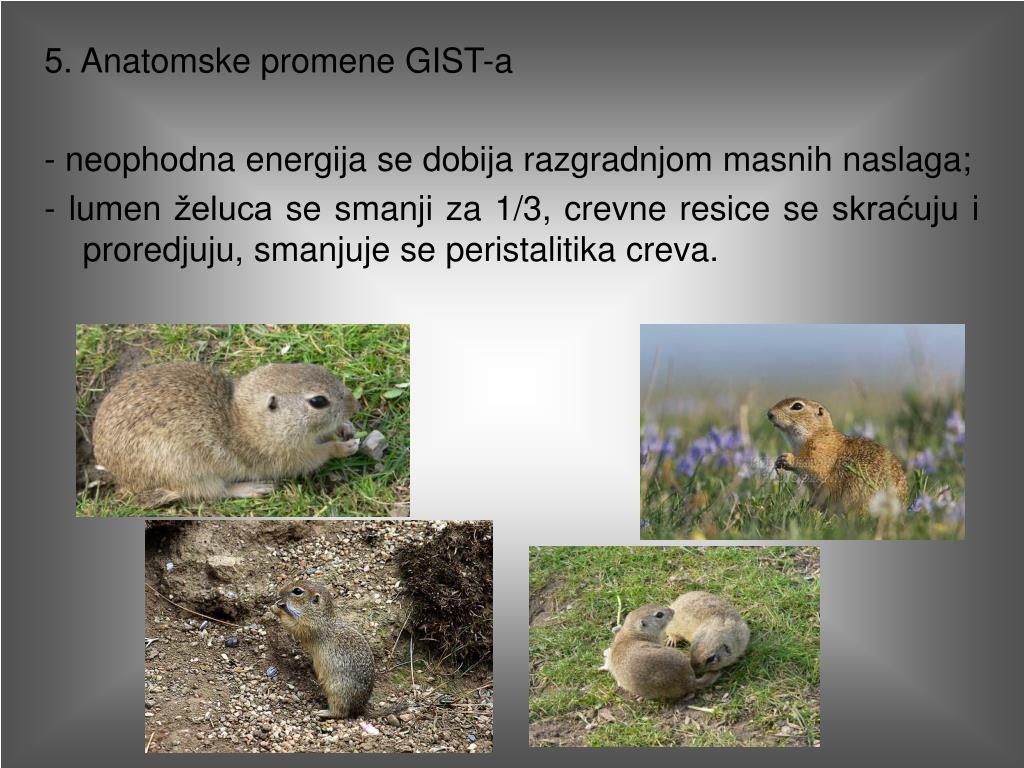 5. Anatomske promene GIST-a

- neophodna energija se dobija razgradnjom masnih naslaga;
- lumen želuca se smanji za 1/3, crevne resice se skraćuju i proredjuju, smanjuje se peristalitika creva.